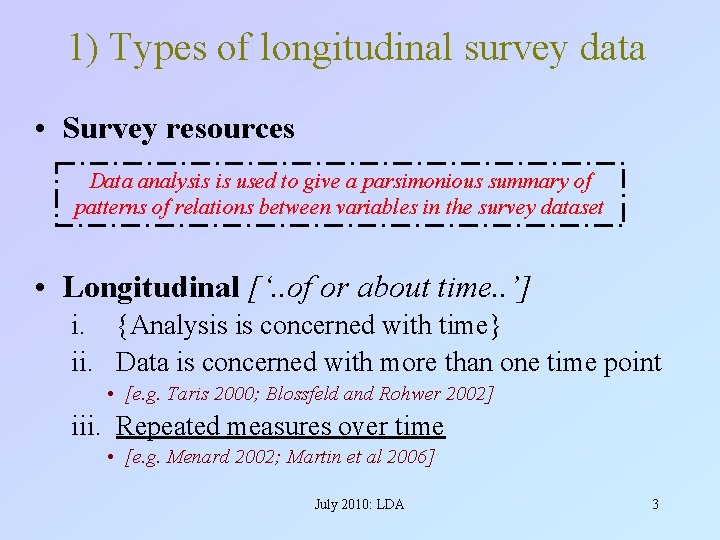 1) Types of longitudinal survey data

• Survey resources

Data analysis is used to give a parsimonious summary of patterns of relations between variables in the survey dataset

• Longitudinal [‘..of or about time..’]

i. {Analysis is concerned with time}

ii. Data is concerned with more than one time point

• [e.g. Taris 2000; Blossfeld and Rohwer 2002]

iii. Repeated measures over time

• [e.g. Menard 2002; Martin et al 2006]

July 2010: LDA

3